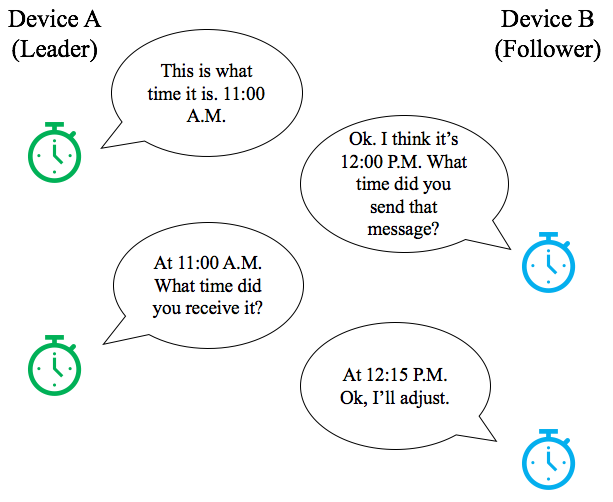 Device A
(Leader)

Device B
(Follower)

This is what time it is. 11:00 A.M.

Ok. I think it's 12:00 P.M. What time did you send that message?

At 11:00 A.M. What time did you receive it?

At 12:15 P.M. Ok, I'll adjust.